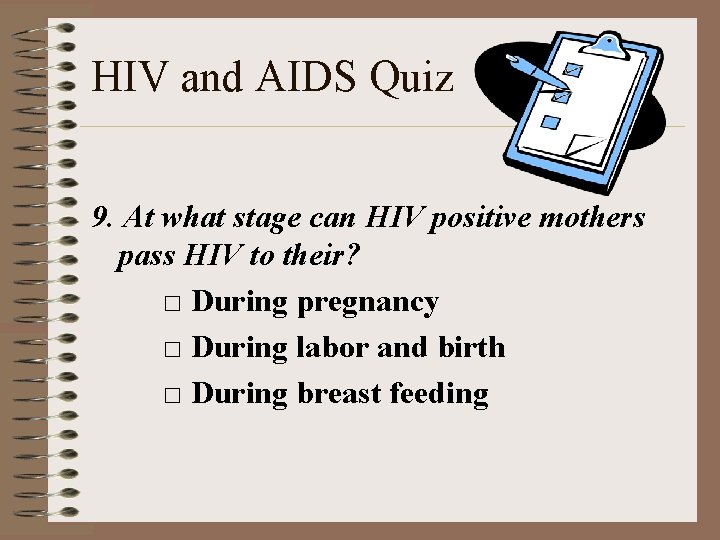 HIV and AIDS Quiz

9. At what stage can HIV positive mothers pass HIV to their?

□ During pregnancy
□ During labor and birth
□ During breast feeding